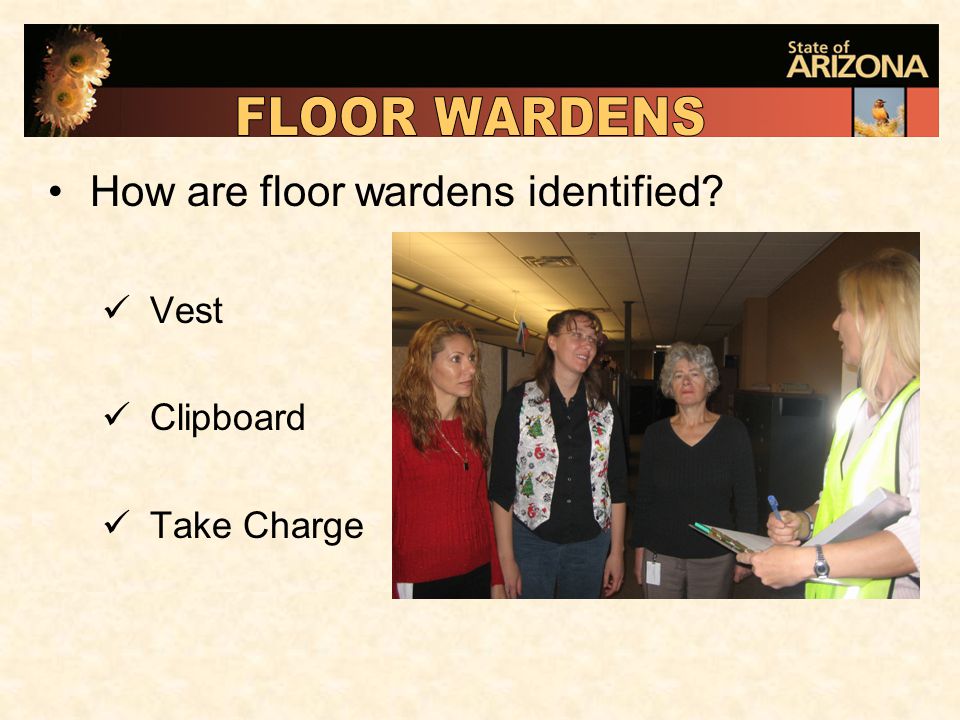 State of ARIZONA

FLOOR WARDENS

• How are floor wardens identified?

✓ Vest

✓ Clipboard

✓ Take Charge